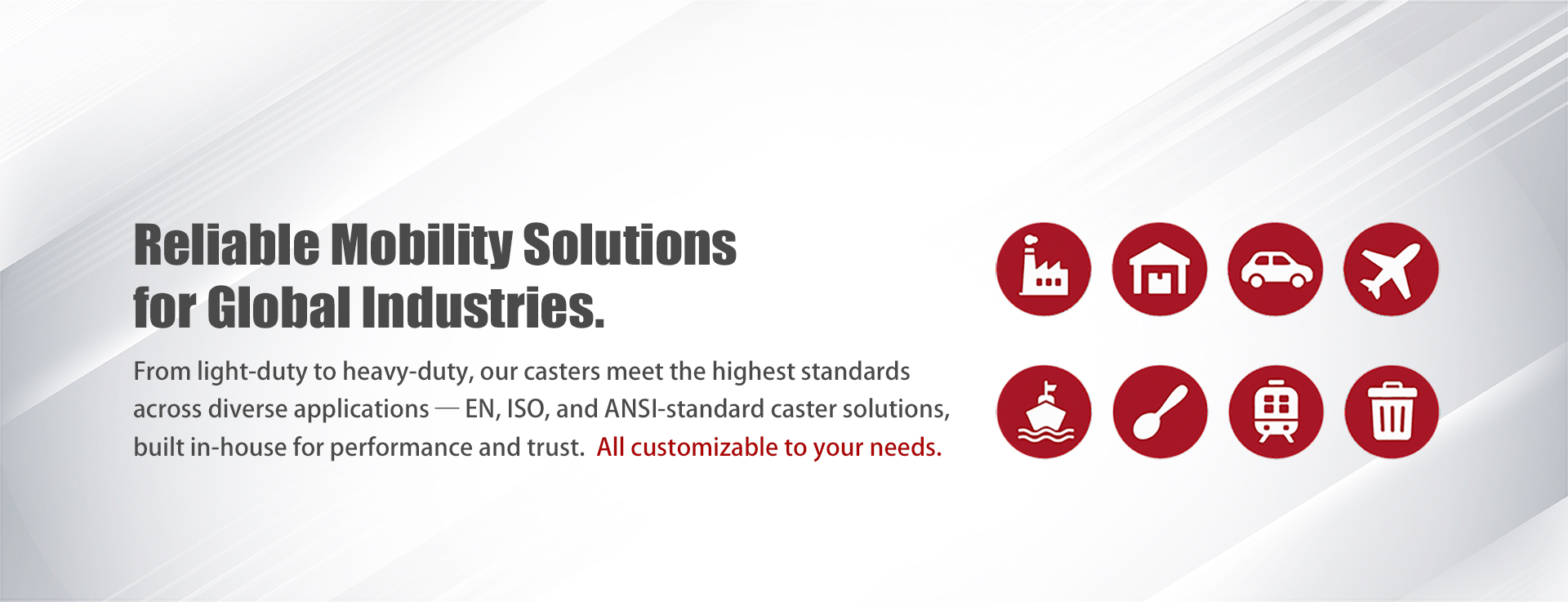 Reliable Mobility Solutions
for Global Industries.

From light-duty to heavy-duty, our casters meet the highest standards across diverse applications — EN, ISO, and ANSI-standard caster solutions, built in-house for performance and trust. All customizable to your needs.